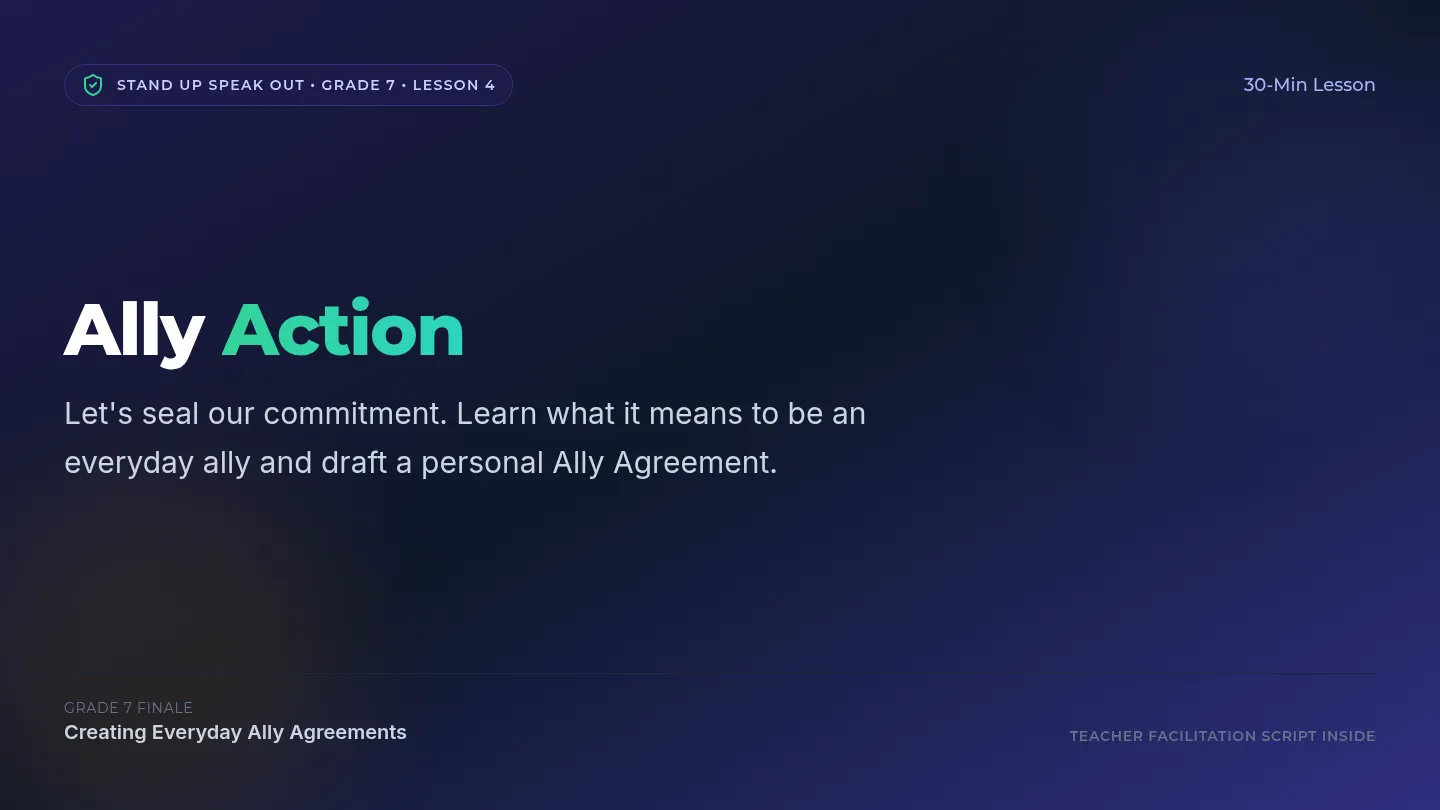 STAND UP SPEAK OUT • GRADE 7 • LESSON 4

30-Min Lesson

Ally Action

Let's seal our commitment. Learn what it means to be an everyday ally and draft a personal Ally Agreement.

GRADE 7 FINALE
Creating Everyday Ally Agreements

TEACHER FACILITATION SCRIPT INSIDE